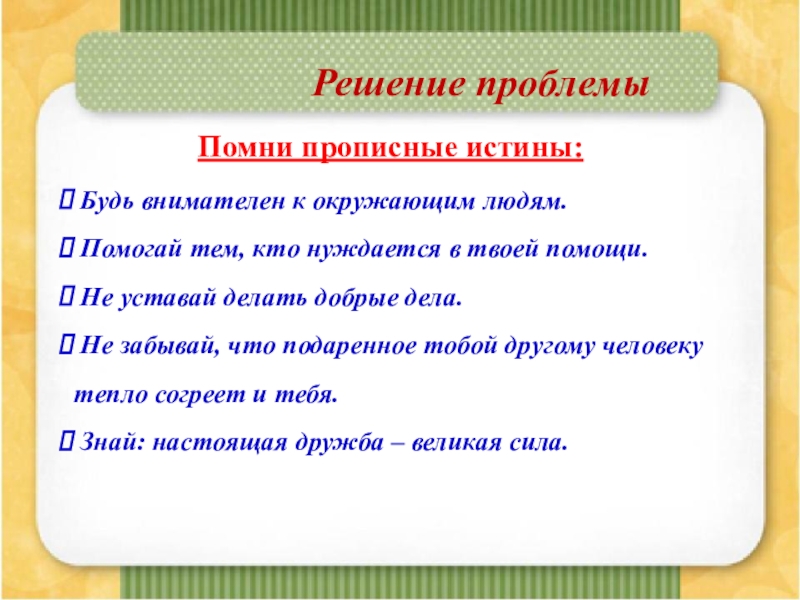 Решение проблемы

Помни прописные истины:

 Будь внимателен к окружающим людям.

 Помогай тем, кто нуждается в твоей помощи.

 Не уставай делать добрые дела.

 Не забывай, что подаренное тобой другому человеку тепло согреет и тебя.

 Знай: настоящая дружба – великая сила.